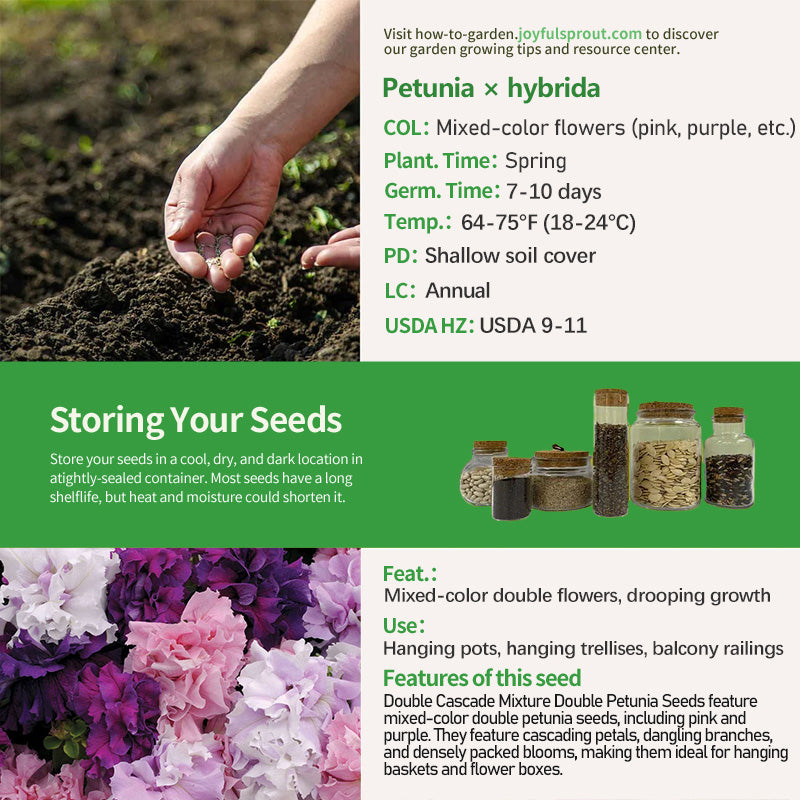 Visit how-to-garden.joyfulsprout.com to discover our garden growing tips and resource center.

Petunia × hybrida

COL: Mixed-color flowers (pink, purple, etc.)

Plant. Time: Spring

Germ. Time: 7-10 days

Temp.: 64-75°F (18-24°C)

PD: Shallow soil cover

LC: Annual

USDA HZ: USDA 9-11

Storing Your Seeds

Store your seeds in a cool, dry, and dark location in atightly-sealed container. Most seeds have a long shelflife, but heat and moisture could shorten it.

Feat.:
Mixed-color double flowers, drooping growth

Use:
Hanging pots, hanging trellises, balcony railings

Features of this seed
Double Cascade Mixture Double Petunia Seeds feature mixed-color double petunia seeds, including pink and purple. They feature cascading petals, dangling branches, and densely packed blooms, making them ideal for hanging baskets and flower boxes.